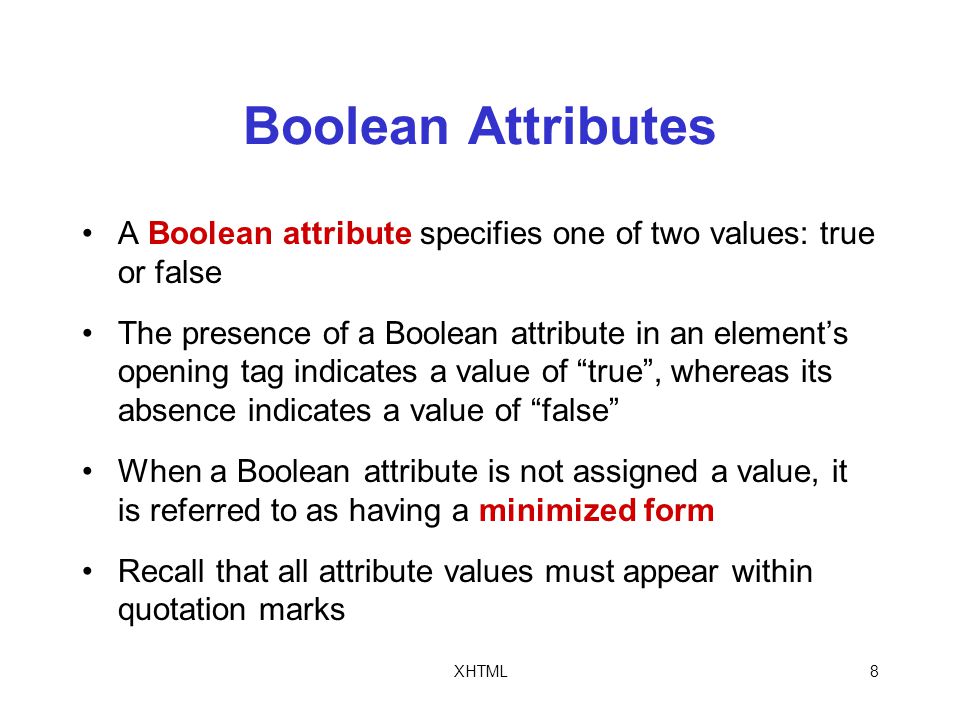 Boolean Attributes

• A Boolean attribute specifies one of two values: true or false

• The presence of a Boolean attribute in an element’s opening tag indicates a value of “true”, whereas its absence indicates a value of “false”

• When a Boolean attribute is not assigned a value, it is referred to as having a minimized form

• Recall that all attribute values must appear within quotation marks

XHTML

8